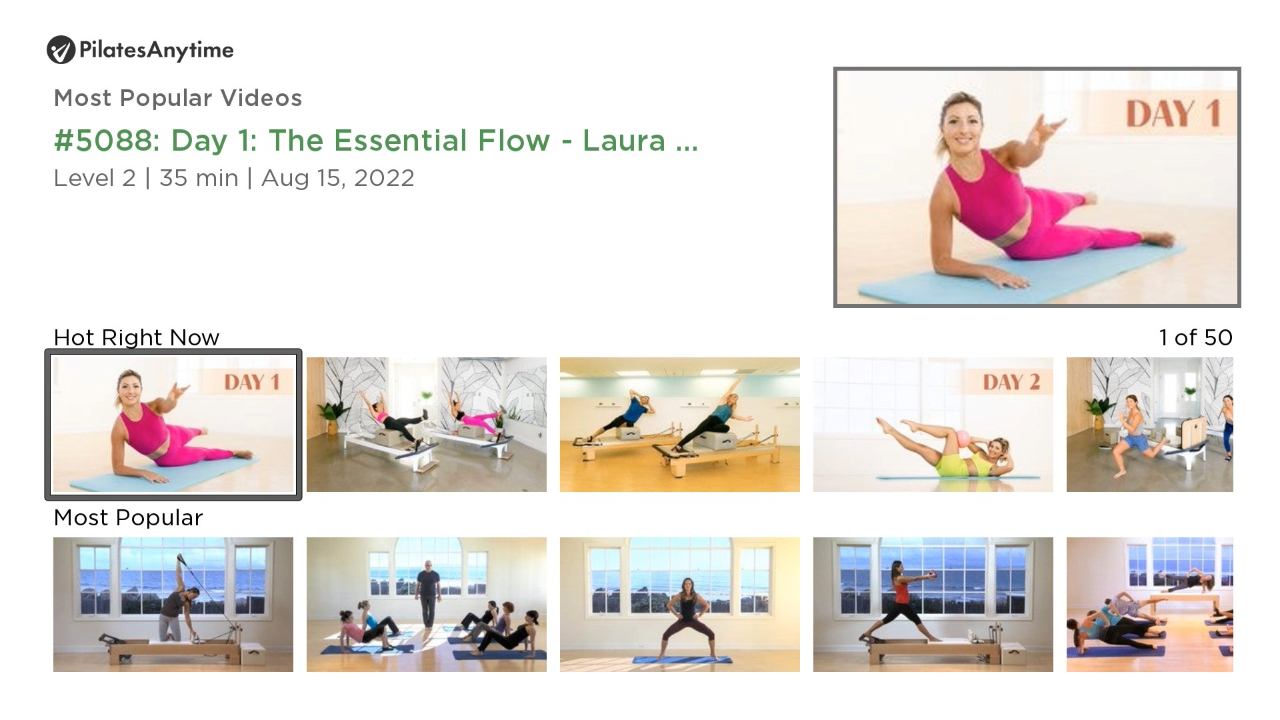 PilatesAnytime

Most Popular Videos

#5088: Day 1: The Essential Flow - Laura ...

Level 2 | 35 min | Aug 15, 2022

DAY 1

Hot Right Now

1 of 50

DAY 1

DAY 2

Most Popular